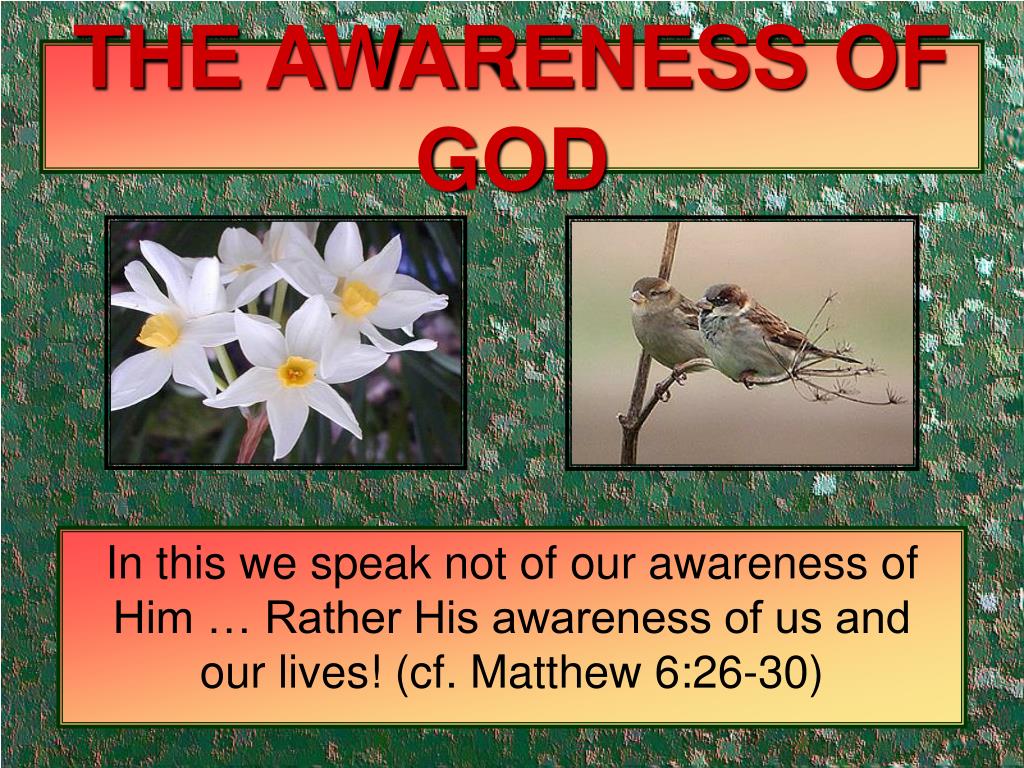 THE AWARENESS OF GOD

In this we speak not of our awareness of Him … Rather His awareness of us and our lives! (cf. Matthew 6:26-30)